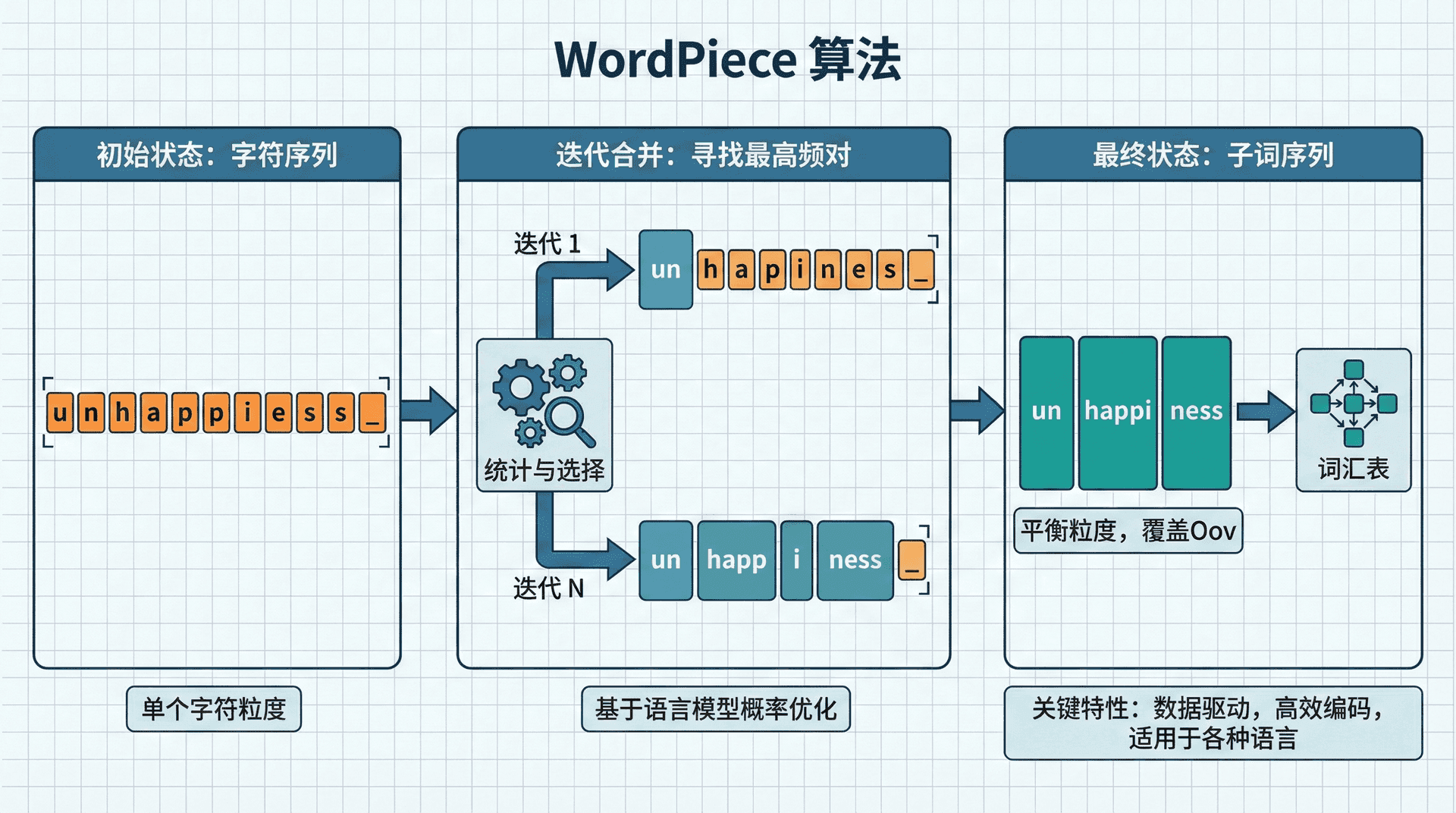 WordPiece 算法

初始状态：字符序列

u n h a p p i e s s _

单个字符粒度

迭代合并：寻找最高频对

迭代 1

un h a p i n e s _

统计与选择

迭代 N

un happ i ness _

基于语言模型概率优化

最终状态：子词序列

un happi ness

词汇表

平衡粒度，覆盖Oov

关键特性：数据驱动，高效编码，适用于各种语言